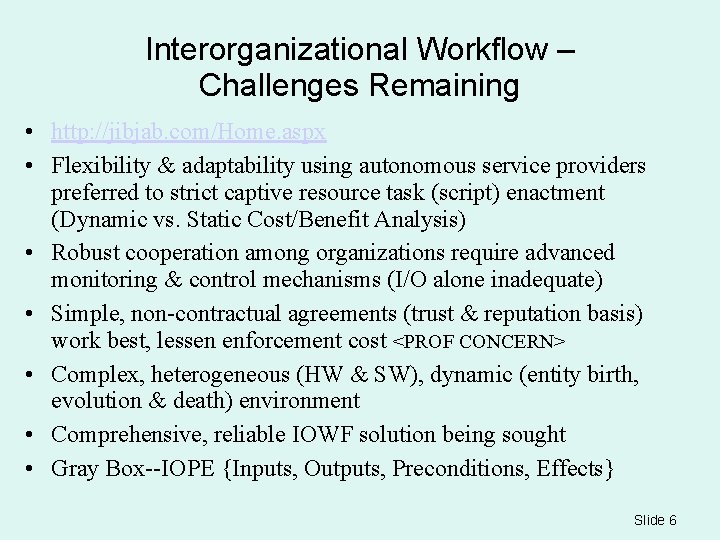 Interorganizational Workflow – Challenges Remaining

• http://jibjab.com/Home.aspx
• Flexibility & adaptability using autonomous service providers preferred to strict captive resource task (script) enactment (Dynamic vs. Static Cost/Benefit Analysis)
• Robust cooperation among organizations require advanced monitoring & control mechanisms (I/O alone inadequate)
• Simple, non-contractual agreements (trust & reputation basis) work best, lessen enforcement cost <PROF CONCERN>
• Complex, heterogeneous (HW & SW), dynamic (entity birth, evolution & death) environment
• Comprehensive, reliable IOWF solution being sought
• Gray Box--IOPE {Inputs, Outputs, Preconditions, Effects}

Slide 6